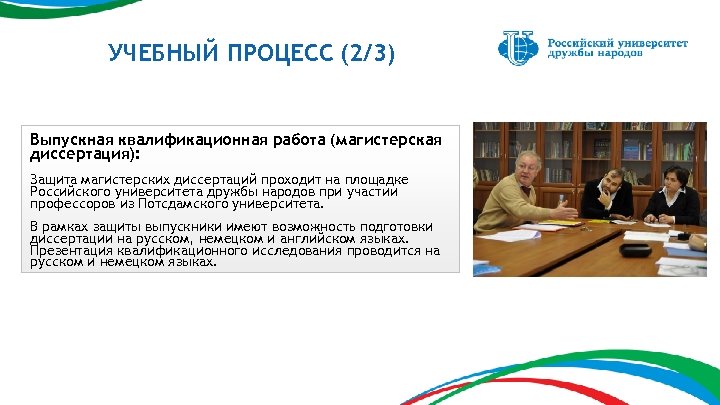 УЧЕБНЫЙ ПРОЦЕСС (2/3)

Российский университет дружбы народов

Выпускная квалификационная работа (магистерская диссертация):

Защита магистерских диссертаций проходит на площадке Российского университета дружбы народов при участии профессоров из Потсдамского университета.

В рамках защиты выпускники имеют возможность подготовки диссертации на русском, немецком и английском языках. Презентация квалификационного исследования проводится на русском и немецком языках.